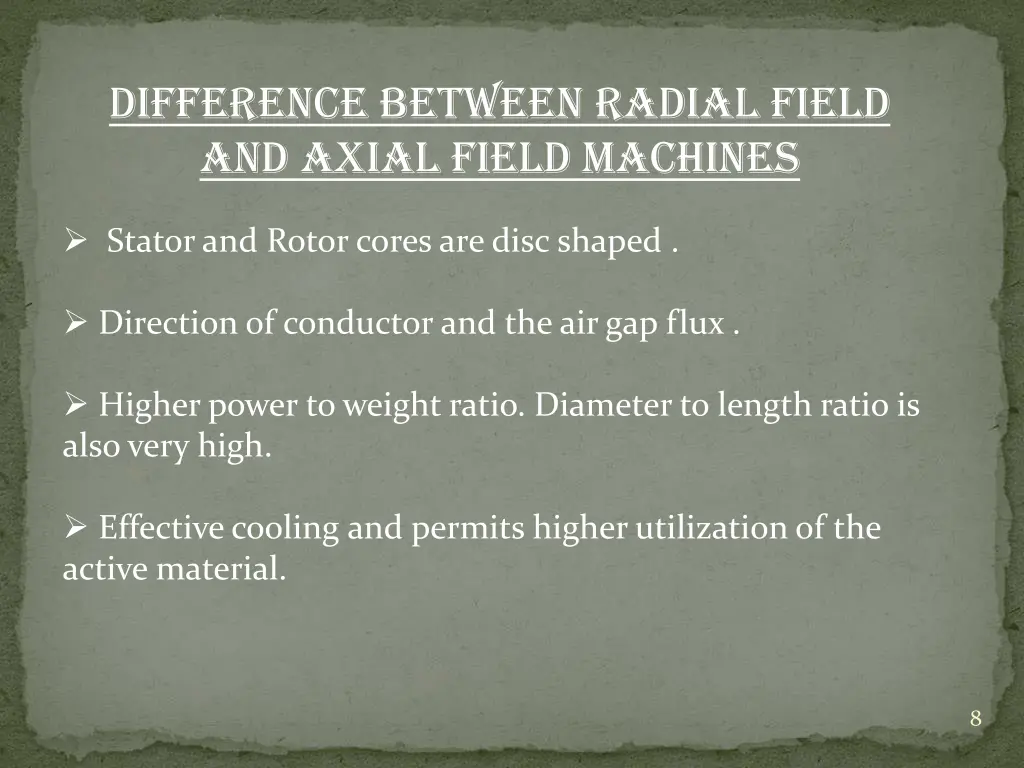 DIFFERENCE BETWEEN RADIAL FIELD AND AXIAL FIELD MACHINES

➢ Stator and Rotor cores are disc shaped .

➢ Direction of conductor and the air gap flux .

➢ Higher power to weight ratio. Diameter to length ratio is also very high.

➢ Effective cooling and permits higher utilization of the active material.

8